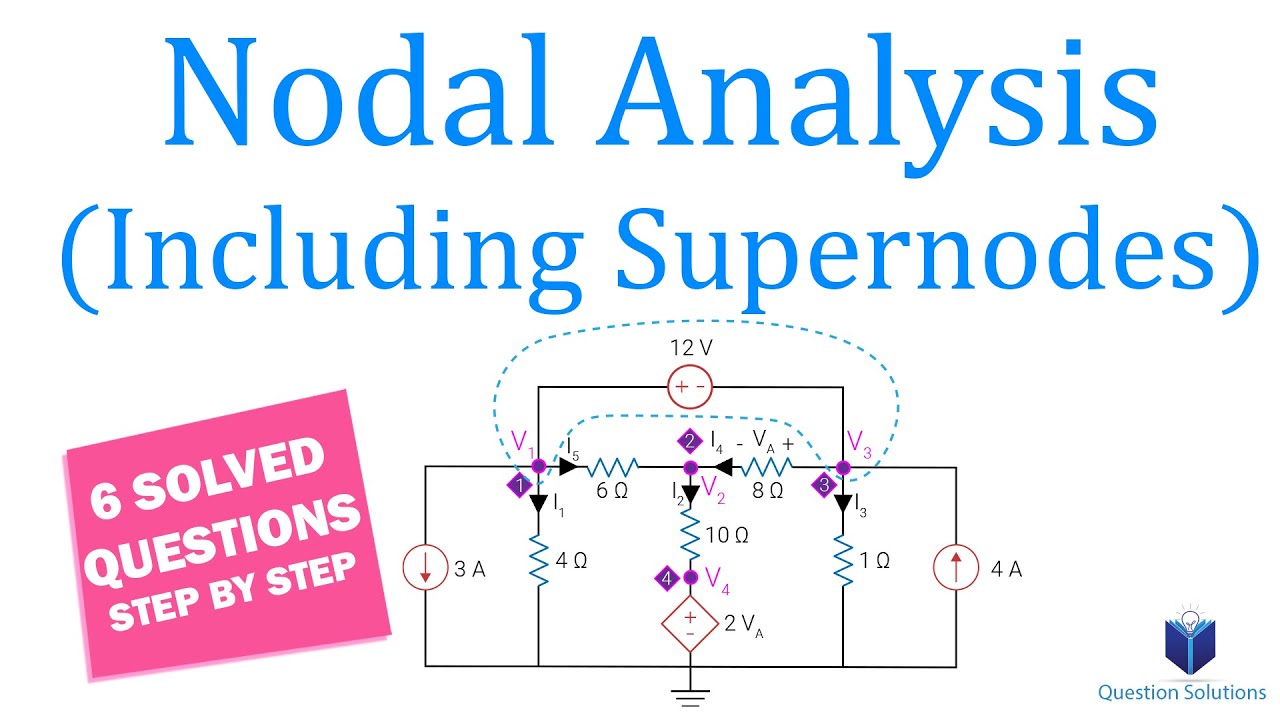 Nodal Analysis (Including Supernodes)

6 SOLVED QUESTIONS STEP BY STEP

12 V
+ -
$V_1$
1
$I_5$
6 Ω
2
$I_4$
- $V_A$ +
8 Ω
$V_3$
3
$I_1$
$I_2$
$V_2$
$I_3$
3 A
4 Ω
10 Ω
1 Ω
4 A
4
$V_4$
+
-
2 $V_A$

Question Solutions